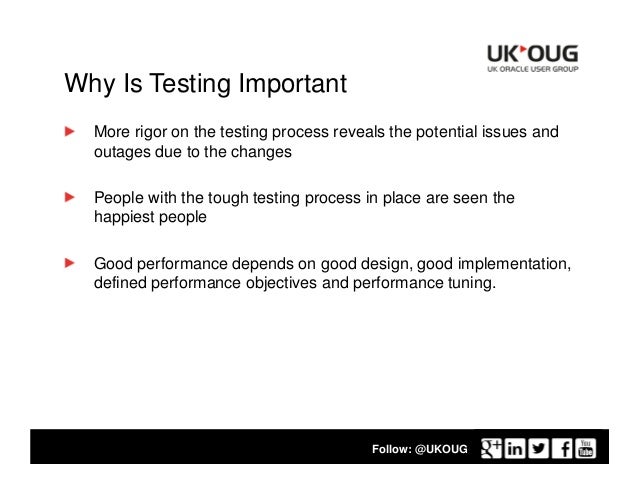 UKOUG
UK ORACLE USER GROUP

Why Is Testing Important

More rigor on the testing process reveals the potential issues and outages due to the changes

People with the tough testing process in place are seen the happiest people

Good performance depends on good design, good implementation, defined performance objectives and performance tuning.

Follow: @UKOUG
g+ in f You Tube